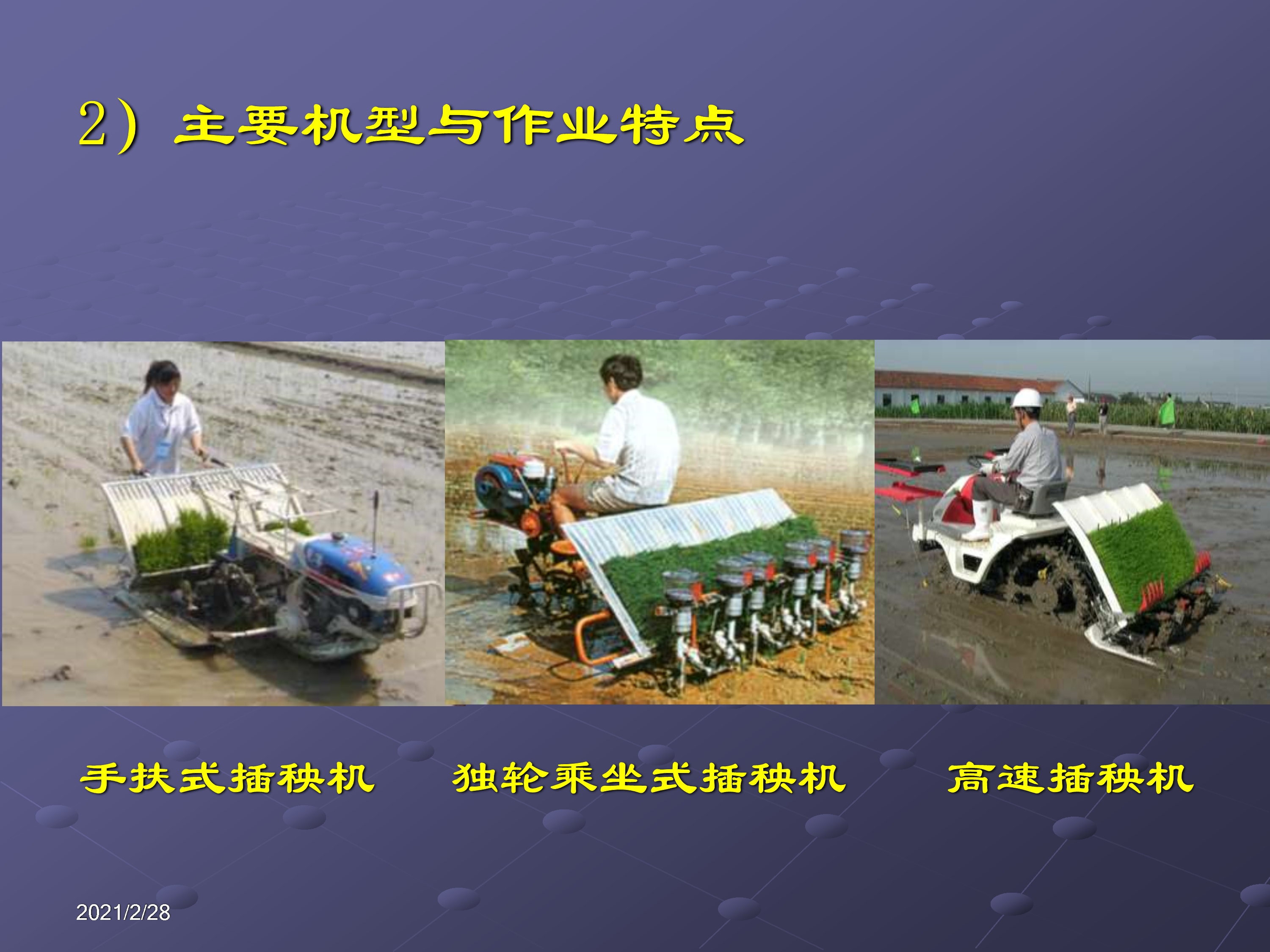 2）主要机型与作业特点

手扶式插秧机

独轮乘坐式插秧机

高速插秧机

2021/2/28